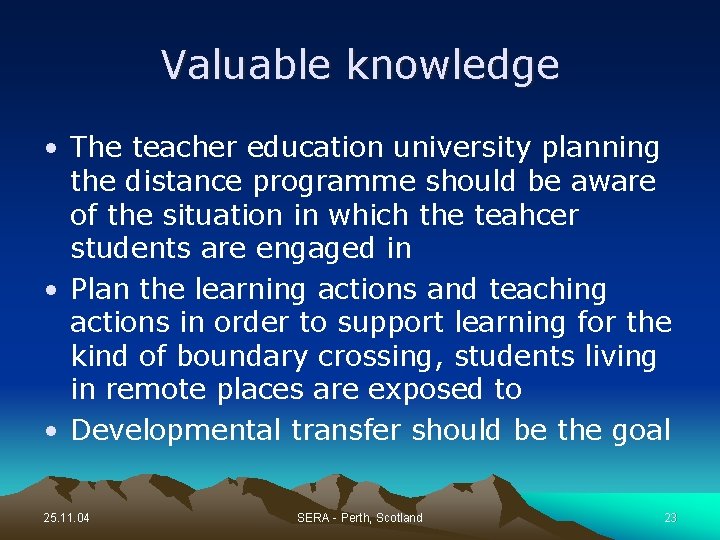 Valuable knowledge

• The teacher education university planning the distance programme should be aware of the situation in which the teahcer students are engaged in
• Plan the learning actions and teaching actions in order to support learning for the kind of boundary crossing, students living in remote places are exposed to
• Developmental transfer should be the goal

25.11.04

SERA - Perth, Scotland

23